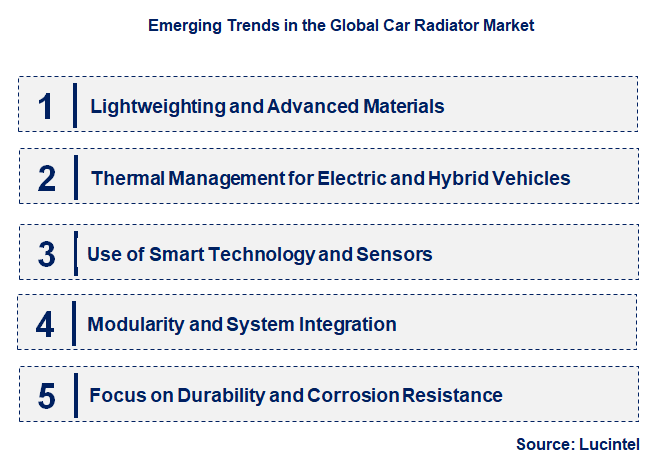 Emerging Trends in the Global Car Radiator Market

1 Lightweighting and Advanced Materials

2 Thermal Management for Electric and Hybrid Vehicles

3 Use of Smart Technology and Sensors

4 Modularity and System Integration

5 Focus on Durability and Corrosion Resistance

Source: Lucintel